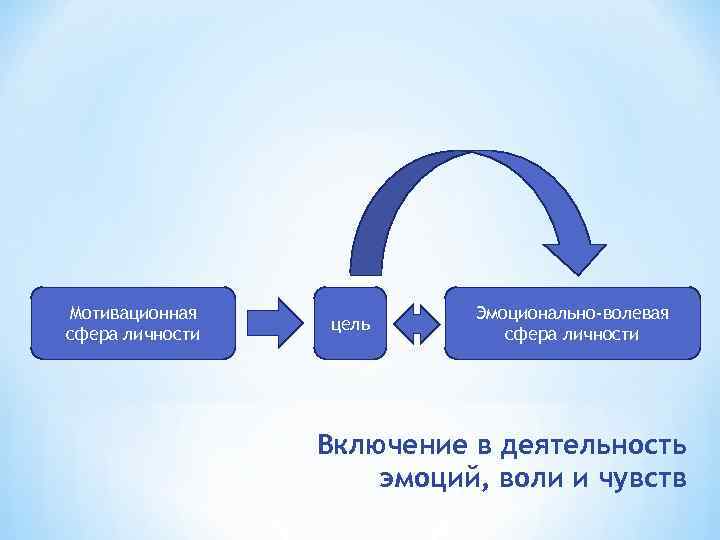 Мотивационная сфера личности

цель

Эмоционально-волевая сфера личности

Включение в деятельность эмоций, воли и чувств